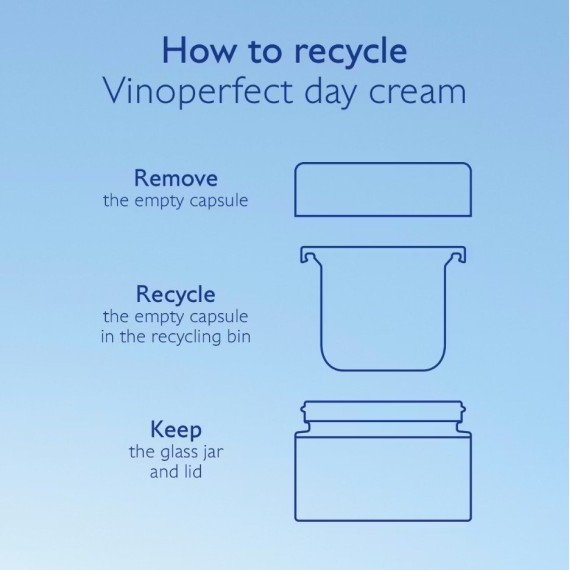 How to recycle
Vinoperfect day cream

Remove
the empty capsule

Recycle
the empty capsule in the recycling bin

Keep
the glass jar and lid